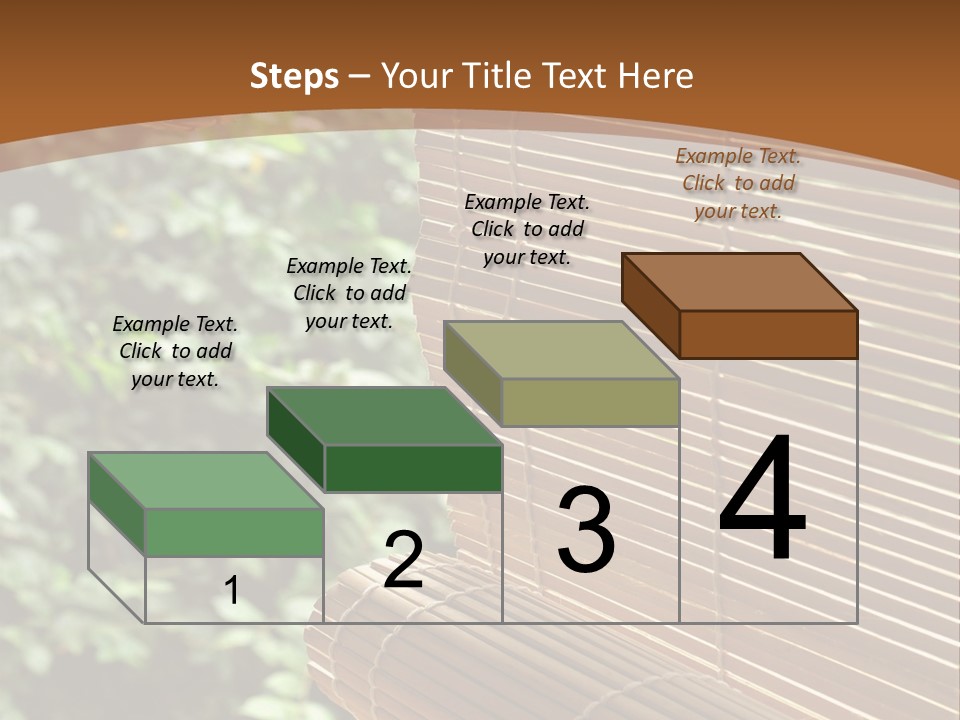 Steps – Your Title Text Here

Example Text. Click to add your text.

Example Text. Click to add your text.

Example Text. Click to add your text.

Example Text. Click to add your text.

1

2

3

4